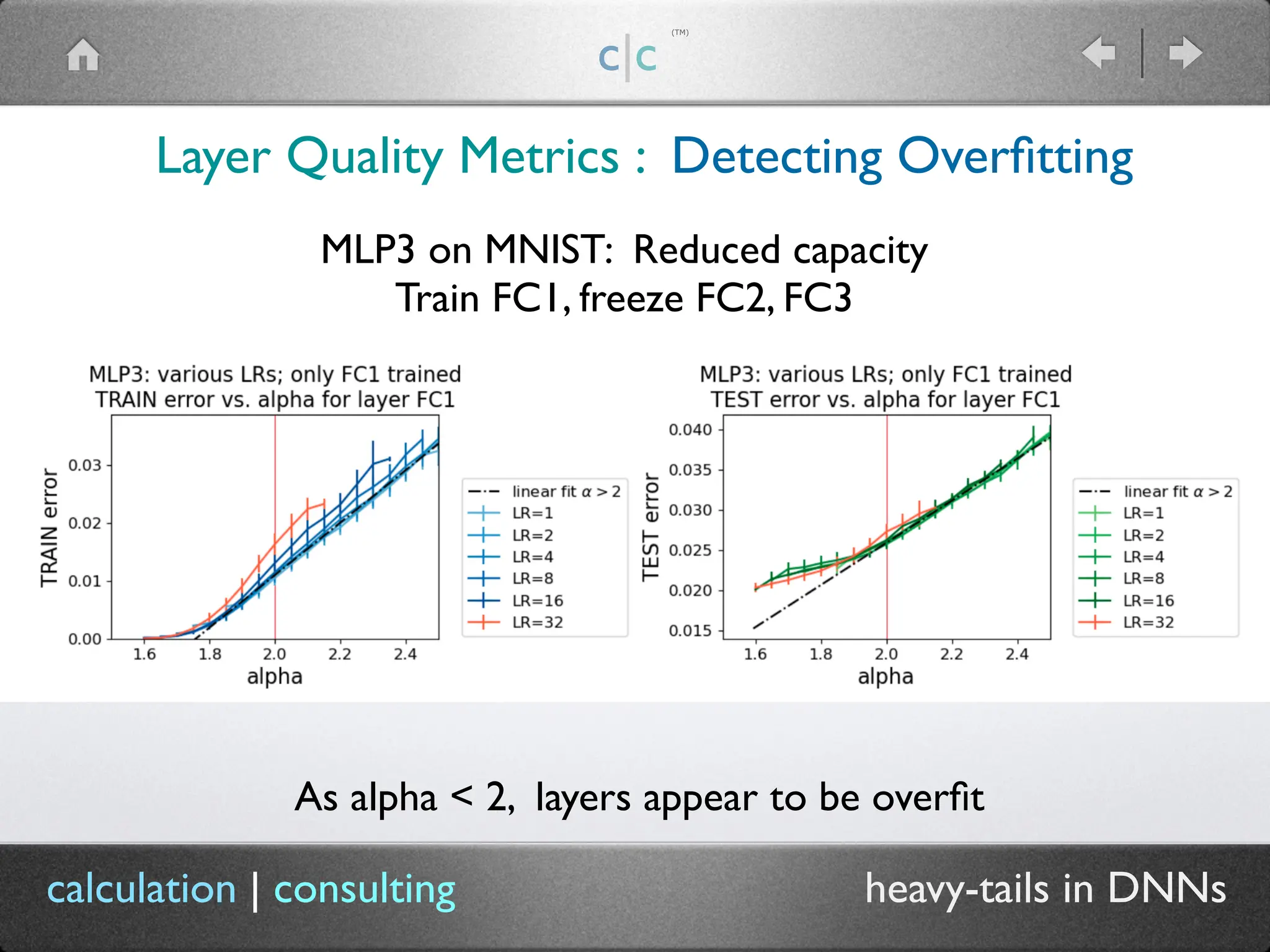 c|c (TM)

Layer Quality Metrics : Detecting Overfitting

MLP3 on MNIST: Reduced capacity
Train FC1, freeze FC2, FC3

MLP3: various LRs; only FC1 trained
TRAIN error vs. alpha for layer FC1

TRAIN error
0.03
0.02
0.01
0.00
1.6 1.8 2.0 2.2 2.4
alpha

linear fit $\alpha > 2$
LR=1
LR=2
LR=4
LR=8
LR=16
LR=32

MLP3: various LRs; only FC1 trained
TEST error vs. alpha for layer FC1

TEST error
0.040
0.035
0.030
0.025
0.020
0.015
1.6 1.8 2.0 2.2 2.4
alpha

linear fit $\alpha > 2$
LR=1
LR=2
LR=4
LR=8
LR=16
LR=32

As alpha < 2, layers appear to be overfit

calculation | consulting

heavy-tails in DNNs